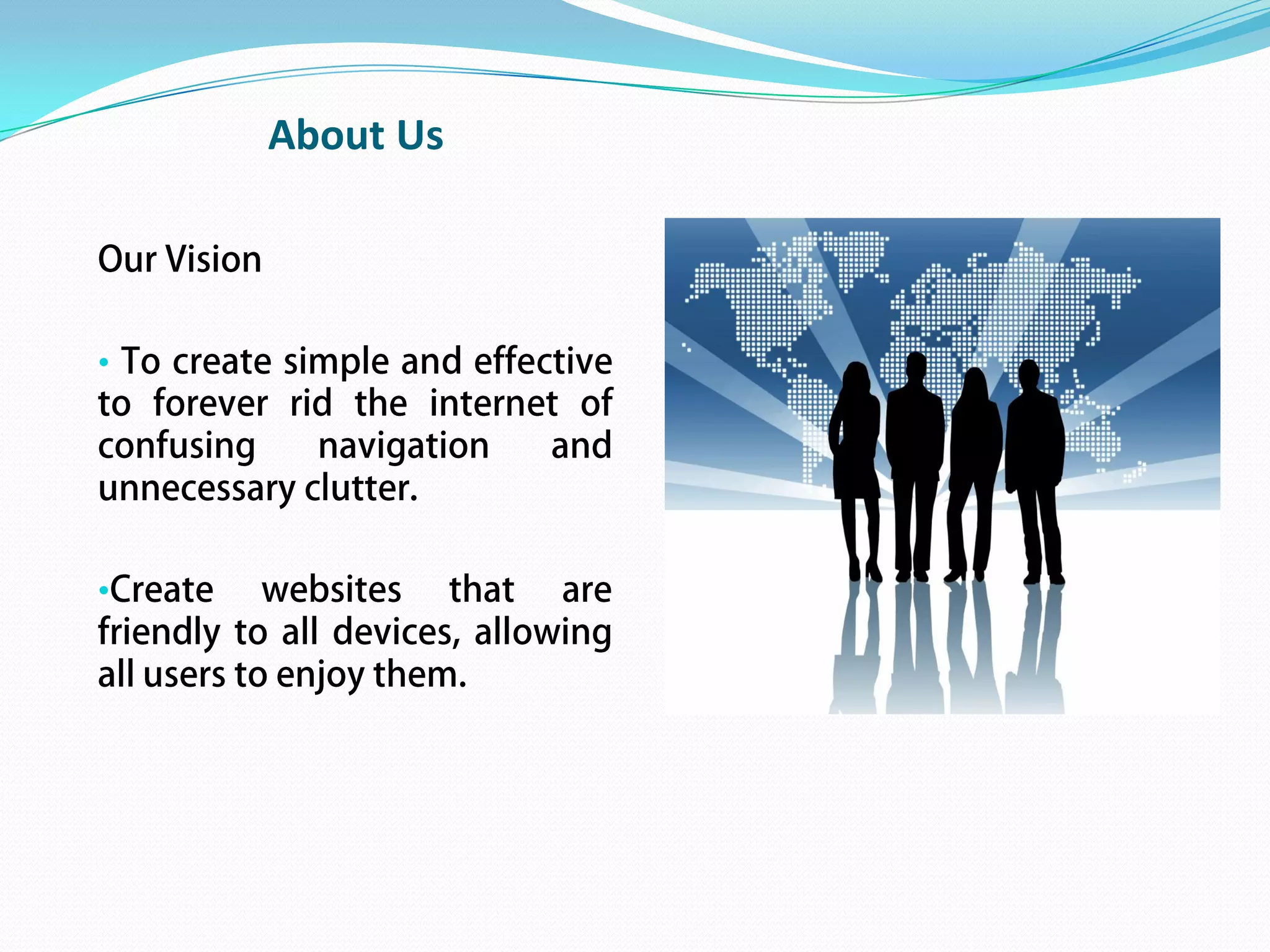 About Us

Our Vision

• To create simple and effective to forever rid the internet of confusing navigation and unnecessary clutter.

•Create websites that are friendly to all devices, allowing all users to enjoy them.